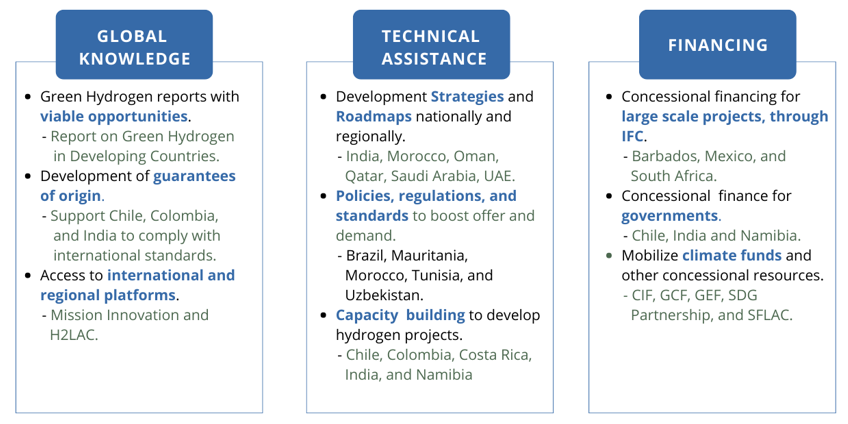 GLOBAL KNOWLEDGE

• Green Hydrogen reports with viable opportunities.
- Report on Green Hydrogen in Developing Countries.
• Development of guarantees of origin.
- Support Chile, Colombia, and India to comply with international standards.
• Access to international and regional platforms.
- Mission Innovation and H2LAC.

TECHNICAL ASSISTANCE

• Development Strategies and Roadmaps nationally and regionally.
- India, Morocco, Oman, Qatar, Saudi Arabia, UAE.
• Policies, regulations, and standards to boost offer and demand.
- Brazil, Mauritania, Morocco, Tunisia, and Uzbekistan.
• Capacity building to develop hydrogen projects.
- Chile, Colombia, Costa Rica, India, and Namibia

FINANCING

• Concessional financing for large scale projects, through IFC.
- Barbados, Mexico, and South Africa.
• Concessional finance for governments.
- Chile, India and Namibia.
• Mobilize climate funds and other concessional resources.
- CIF, GCF, GEF, SDG Partnership, and SFLAC.